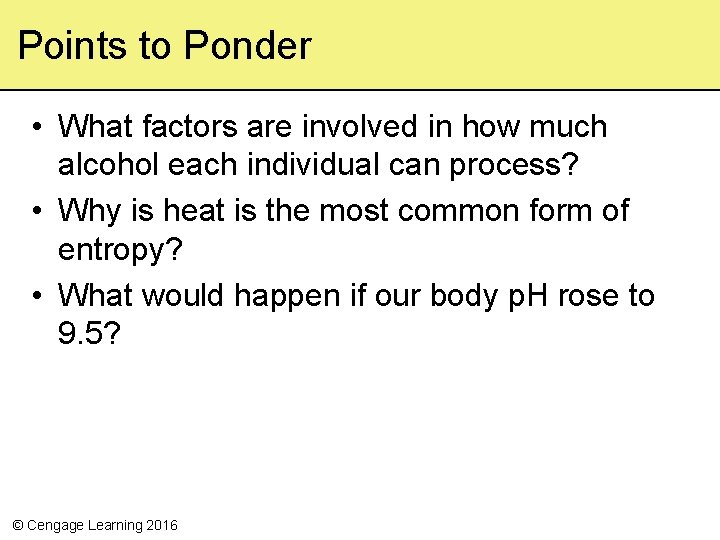 Points to Ponder

• What factors are involved in how much alcohol each individual can process?
• Why is heat is the most common form of entropy?
• What would happen if our body pH rose to 9.5?

© Cengage Learning 2016